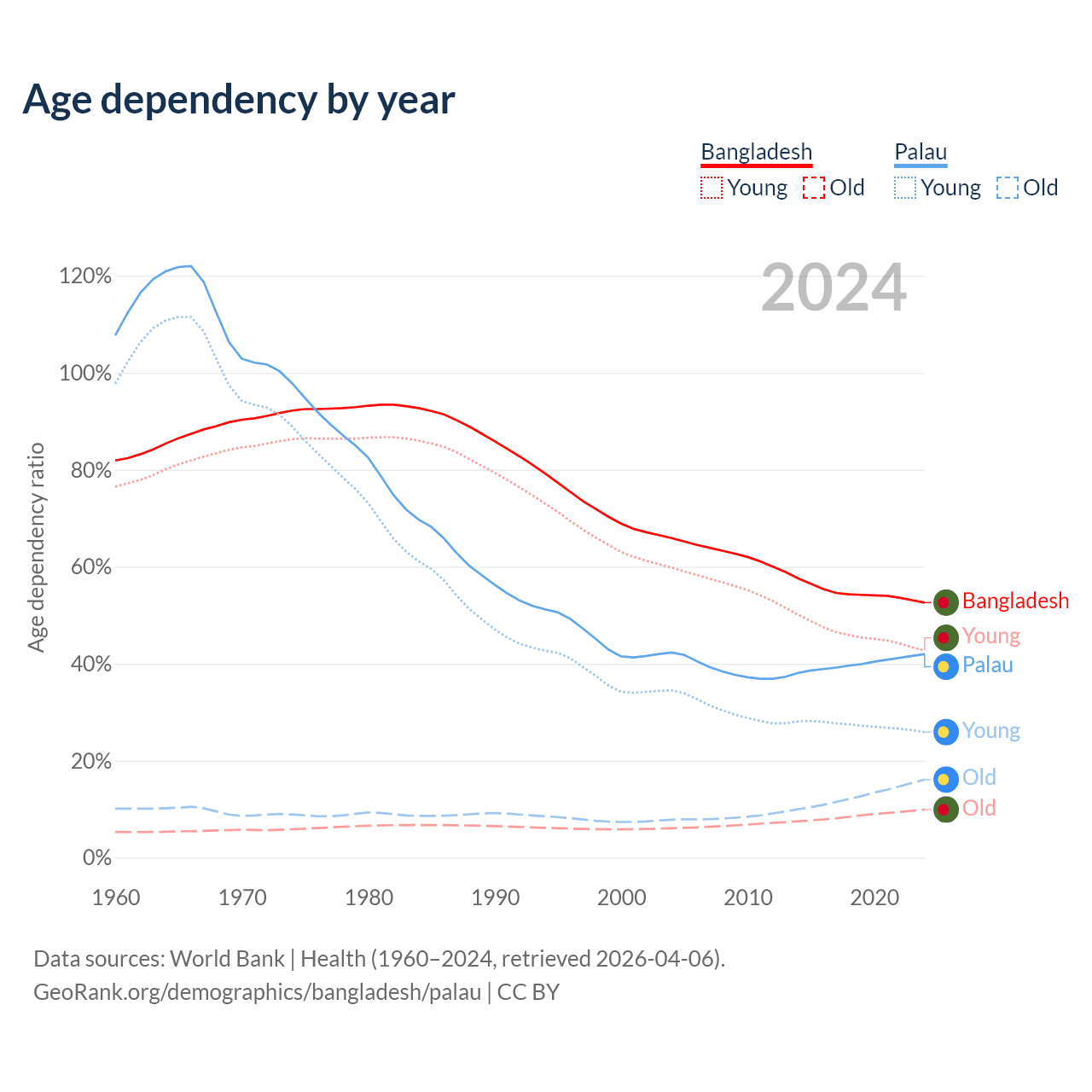 Age dependency by year

Bangladesh
Young Old
Palau
Young Old

2024

Age dependency ratio

120%
100%
80%
60%
40%
20%
0%

1960 1970 1980 1990 2000 2010 2020

Bangladesh
Young
Palau
Young
Old
Old

Data sources: World Bank | Health (1960–2024, retrieved 2026-04-06).
GeoRank.org/demographics/bangladesh/palau | CC BY